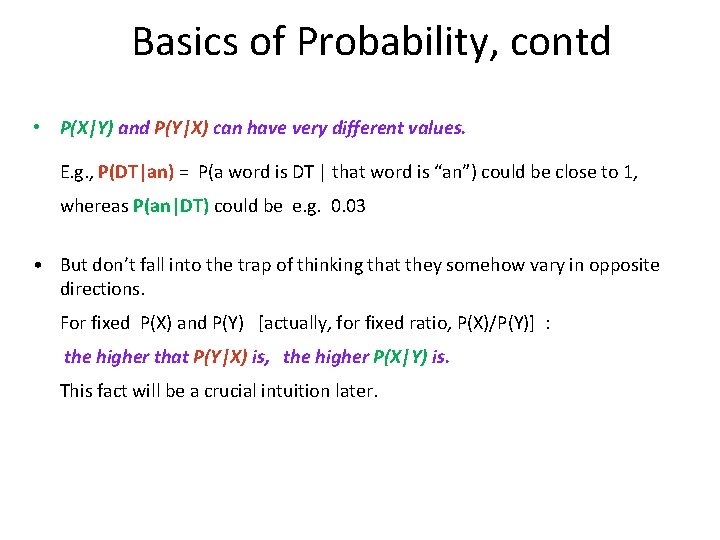 Basics of Probability, contd

• P(X|Y) and P(Y|X) can have very different values.

E.g., P(DT|an) = P(a word is DT | that word is “an”) could be close to 1, whereas P(an|DT) could be e.g. 0.03

• But don’t fall into the trap of thinking that they somehow vary in opposite directions.

For fixed P(X) and P(Y) [actually, for fixed ratio, P(X)/P(Y)] :

the higher that P(Y|X) is, the higher P(X|Y) is.

This fact will be a crucial intuition later.